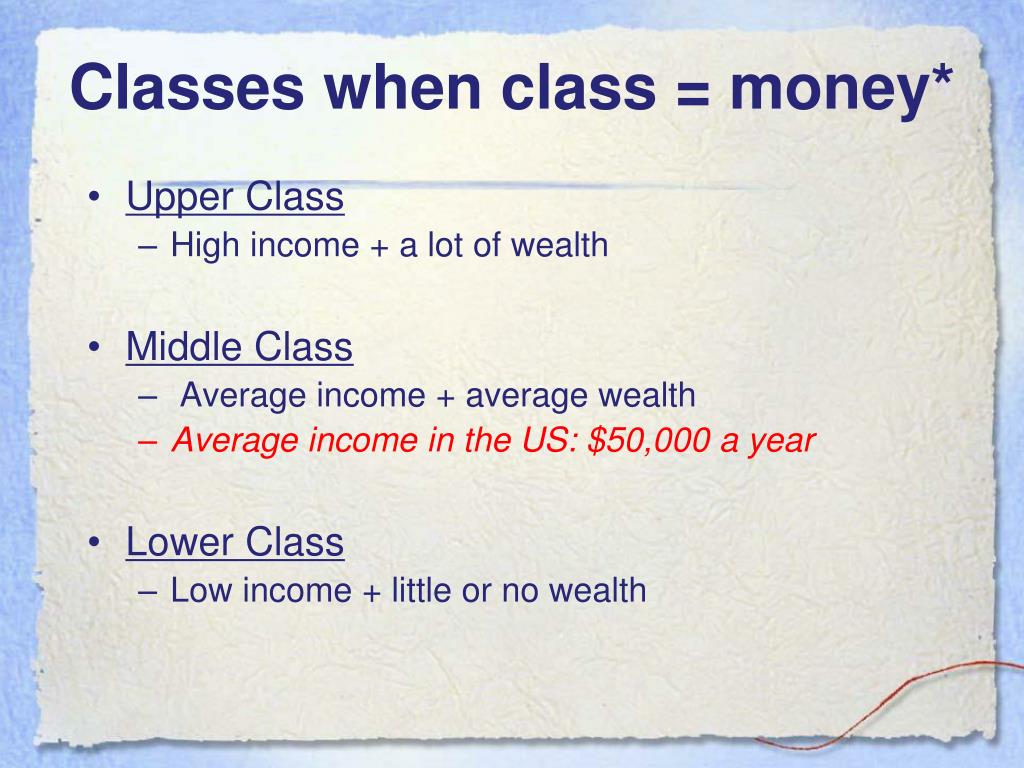 Classes when class = money*

• Upper Class
– High income + a lot of wealth

• Middle Class
– Average income + average wealth
– Average income in the US: \$50,000 a year

• Lower Class
– Low income + little or no wealth